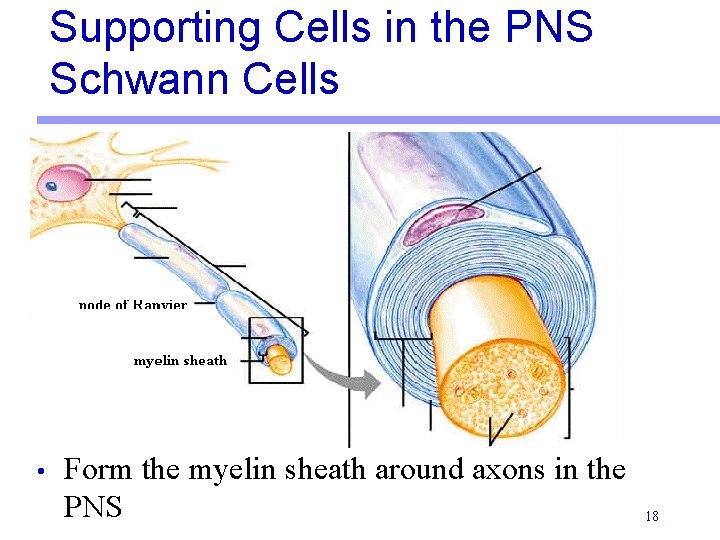 Supporting Cells in the PNS
Schwann Cells

node of Ranvier

myelin sheath

• Form the myelin sheath around axons in the PNS

18